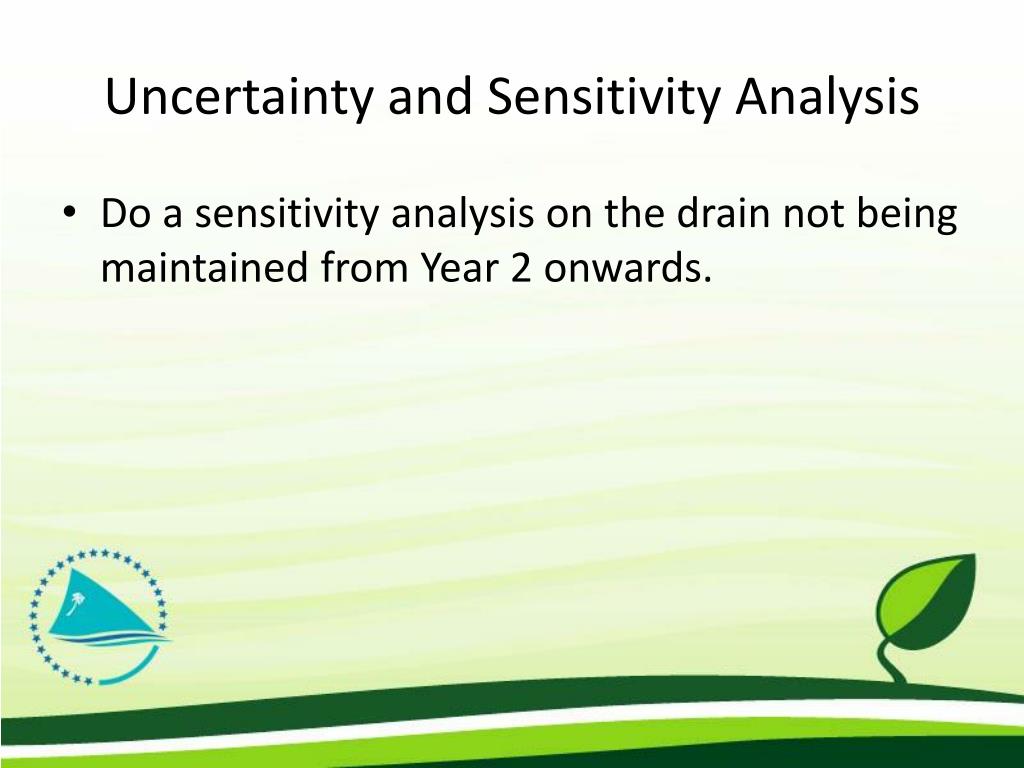 Uncertainty and Sensitivity Analysis

• Do a sensitivity analysis on the drain not being maintained from Year 2 onwards.